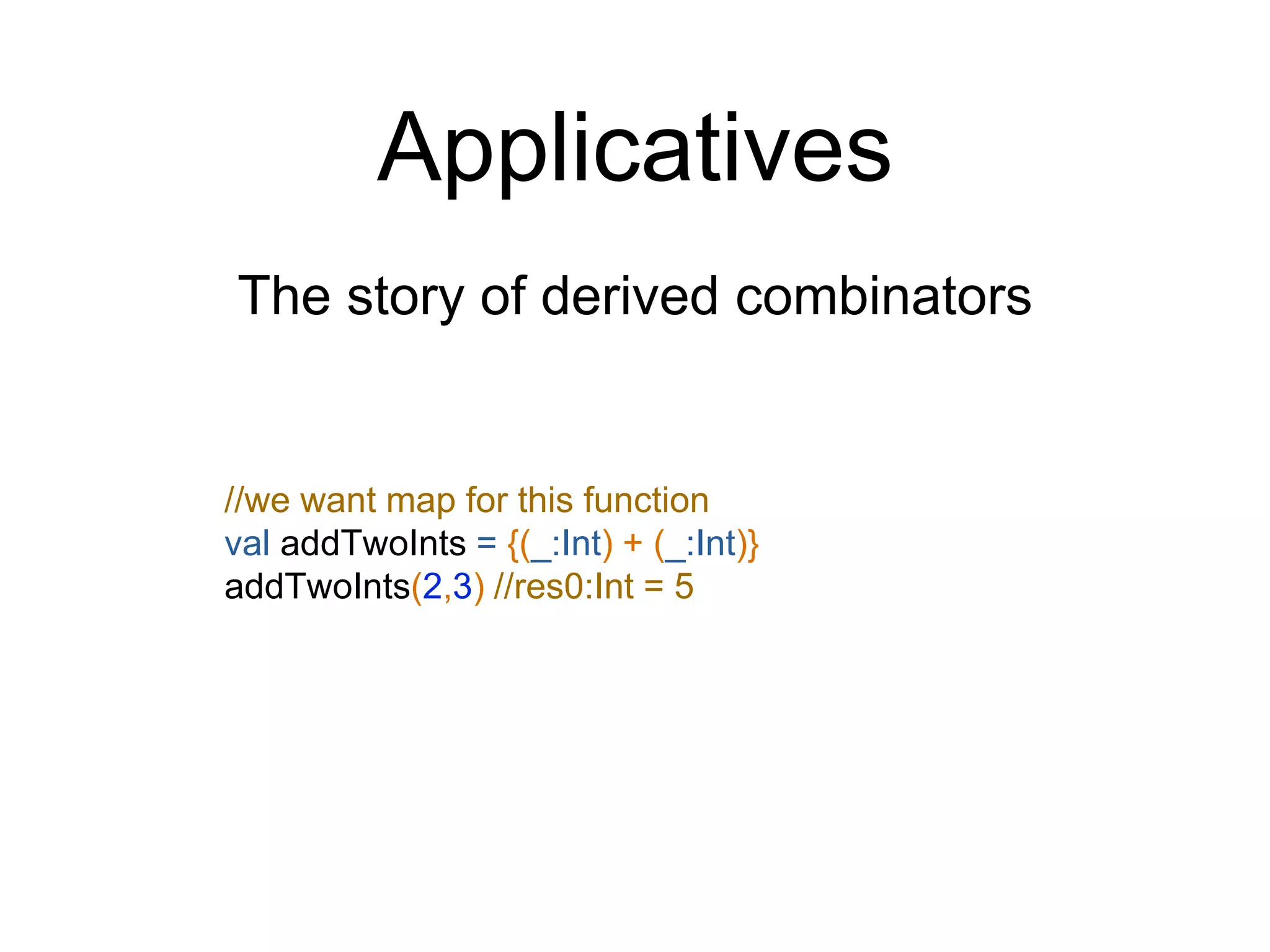 Applicatives

The story of derived combinators

//we want map for this function
val addTwoInts = {(_:Int) + (_:Int)}
addTwoInts(2,3) //res0:Int = 5